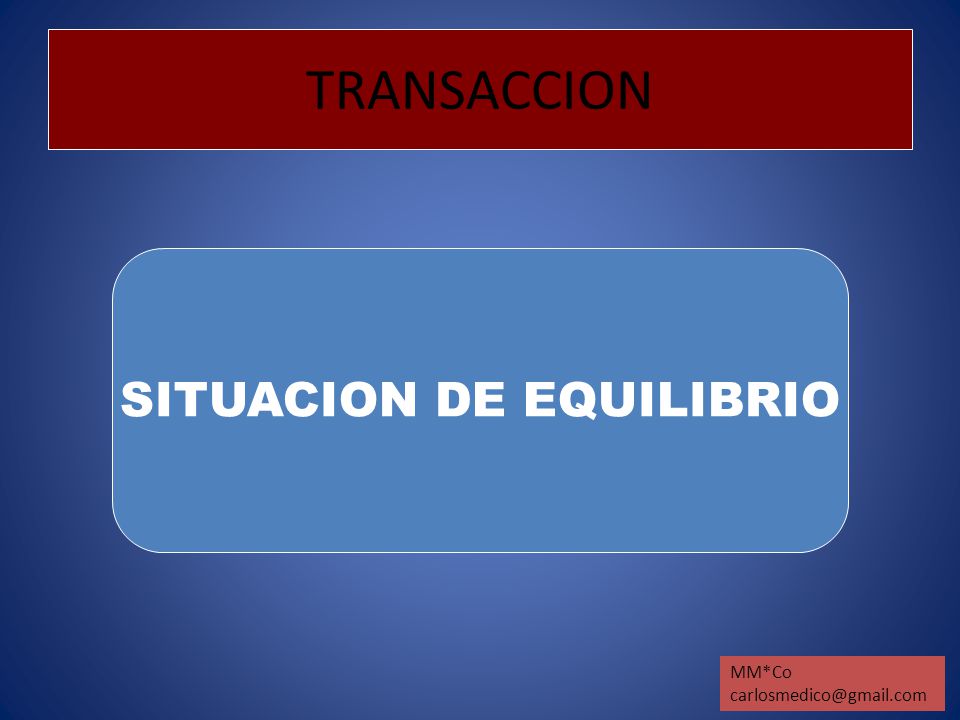 TRANSACCION

SITUACION DE EQUILIBRIO

MM*Co
carlosmedico@gmail.com